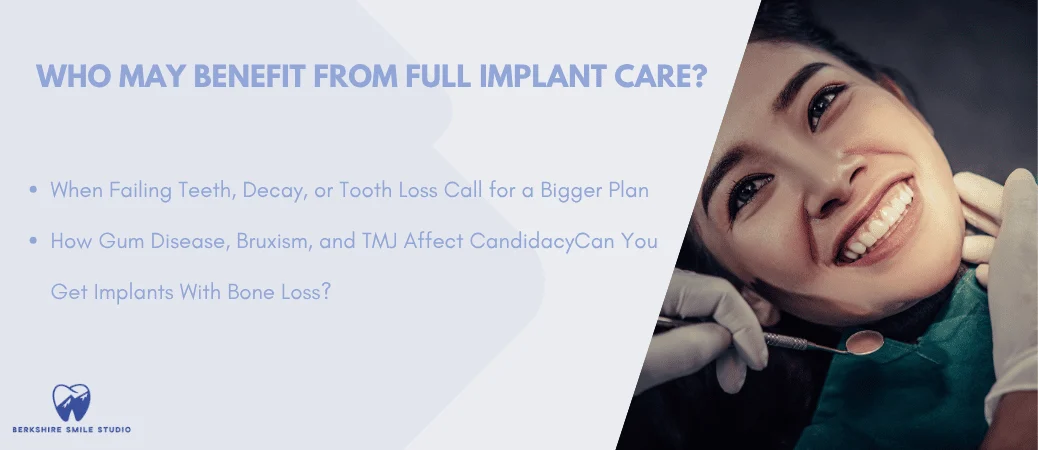 WHO MAY BENEFIT FROM FULL IMPLANT CARE?

• When Failing Teeth, Decay, or Tooth Loss Call for a Bigger Plan
• How Gum Disease, Bruxism, and TMJ Affect CandidacyCan You Get Implants With Bone Loss?

BERKSHIRE SMILE STUDIO